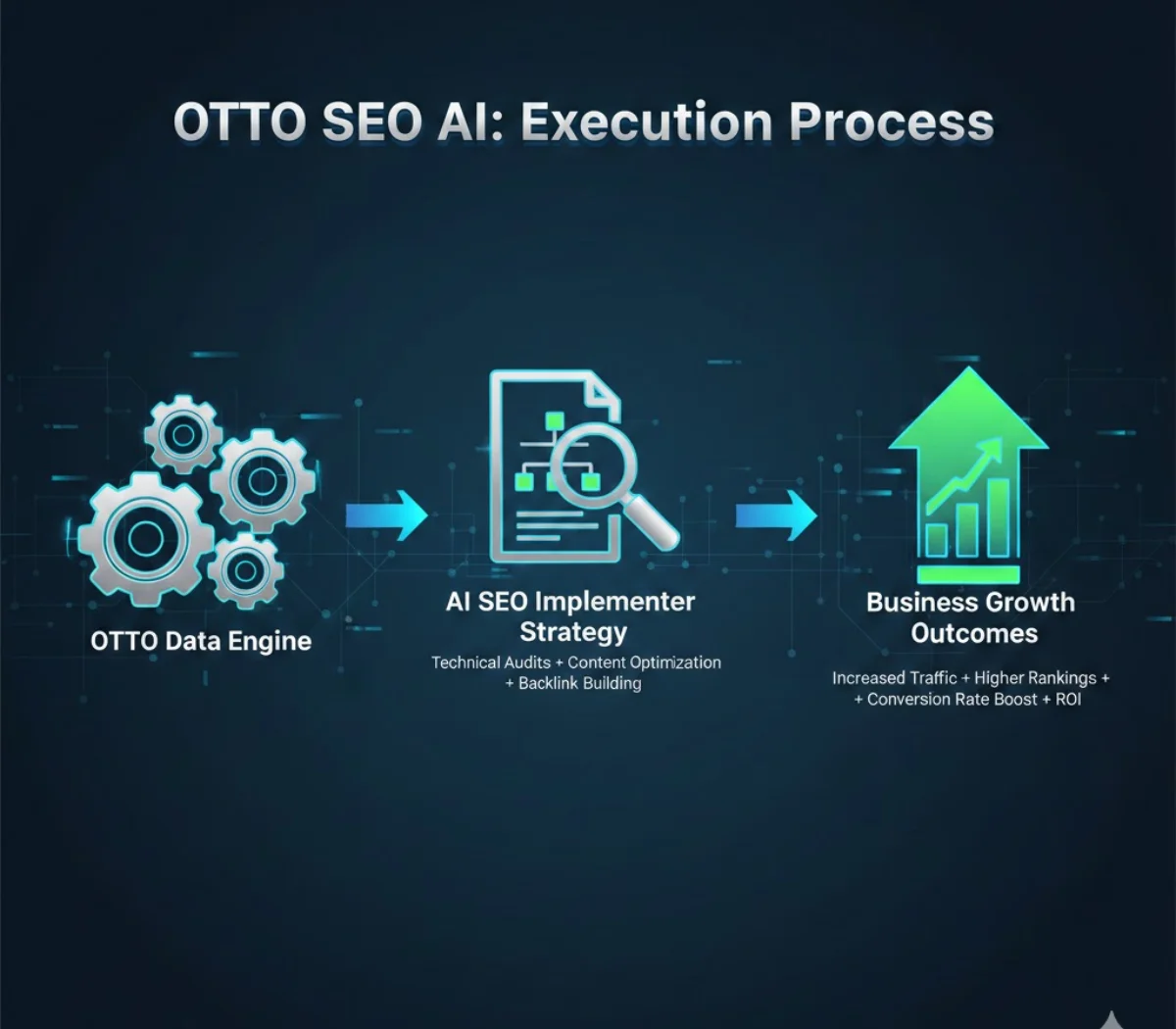 OTTO SEO AI: Execution Process

OTTO Data Engine

AI SEO Implementer Strategy

Technical Audits + Content Optimization + Backlink Building

Business Growth Outcomes

Increased Traffic + Higher Rankings + + Conversion Rate Boost + ROI